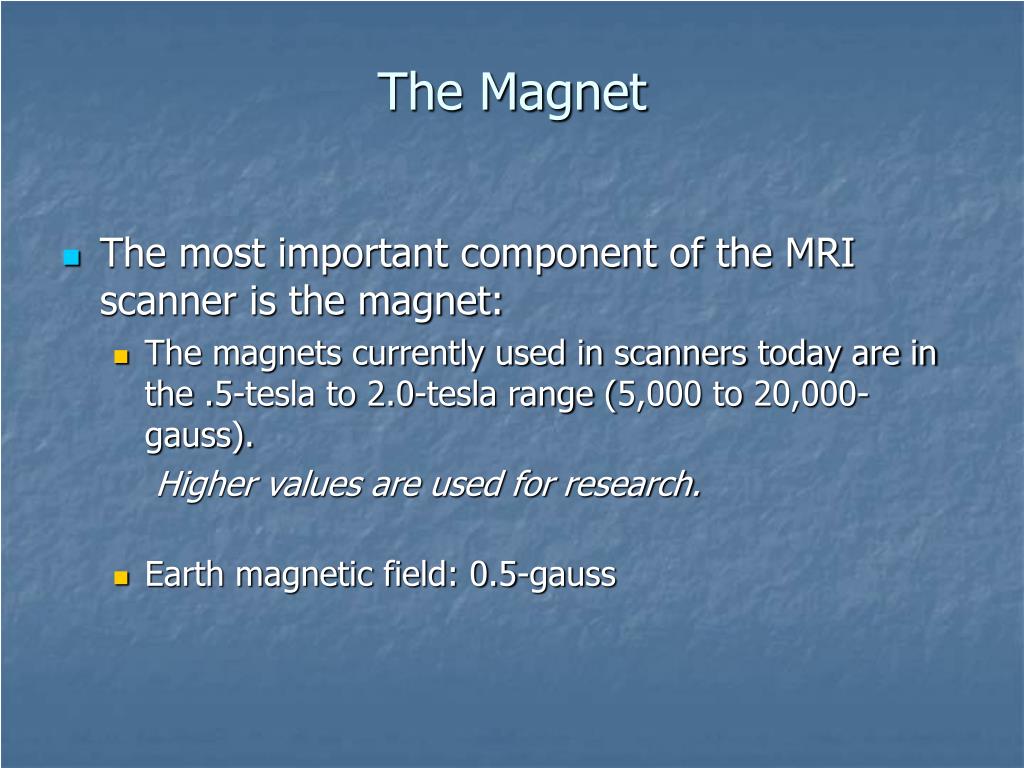 The Magnet

The most important component of the MRI scanner is the magnet:

The magnets currently used in scanners today are in the .5-tesla to 2.0-tesla range (5,000 to 20,000-gauss).

Higher values are used for research.

Earth magnetic field: 0.5-gauss